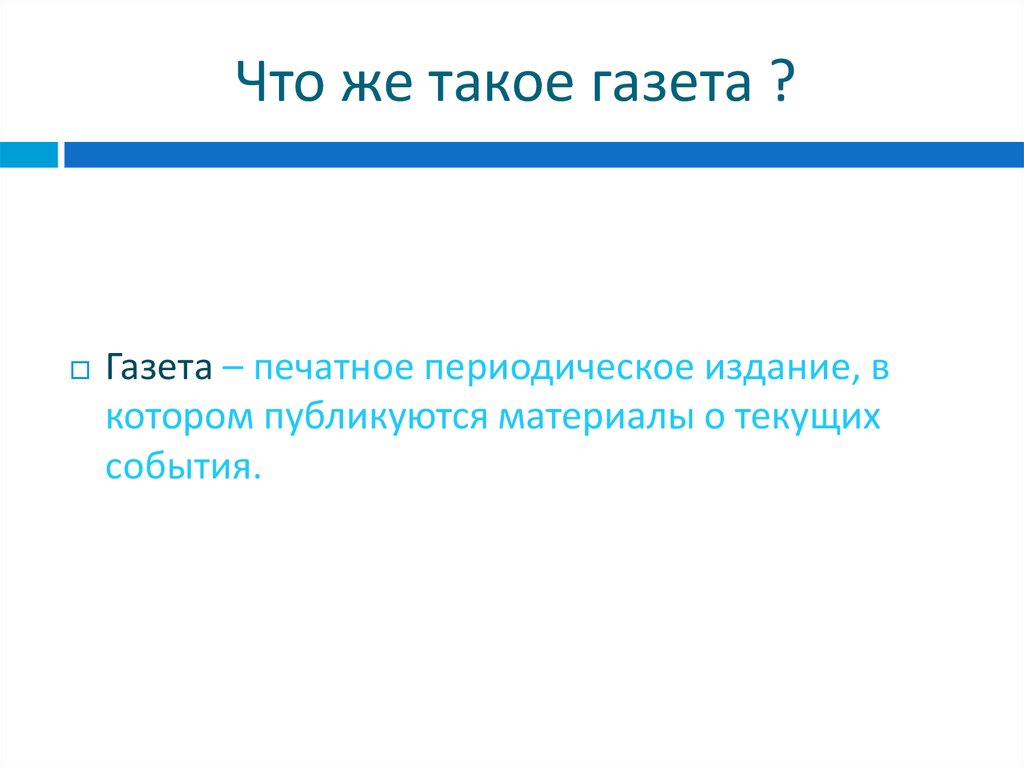 Что же такое газета ?

Газета – печатное периодическое издание, в котором публикуются материалы о текущих события.